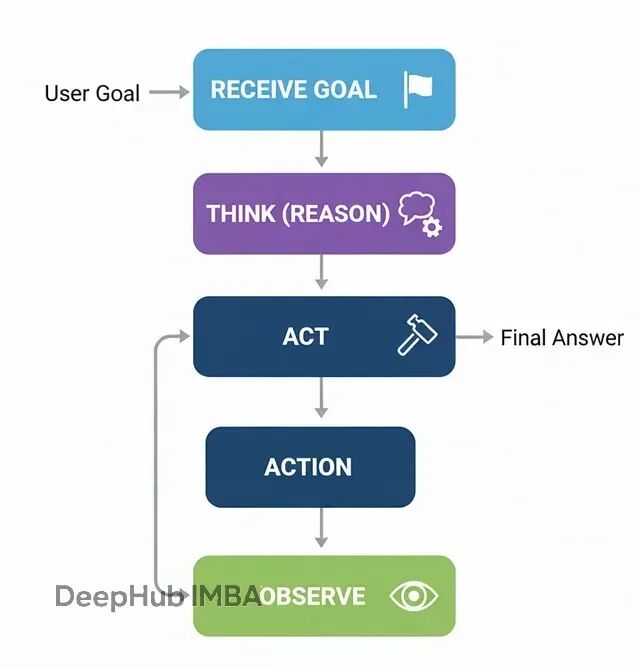 User Goal
RECEIVE GOAL
THINK (REASON)
ACT
Final Answer
ACTION
OBSERVE
DeepHub IMBA